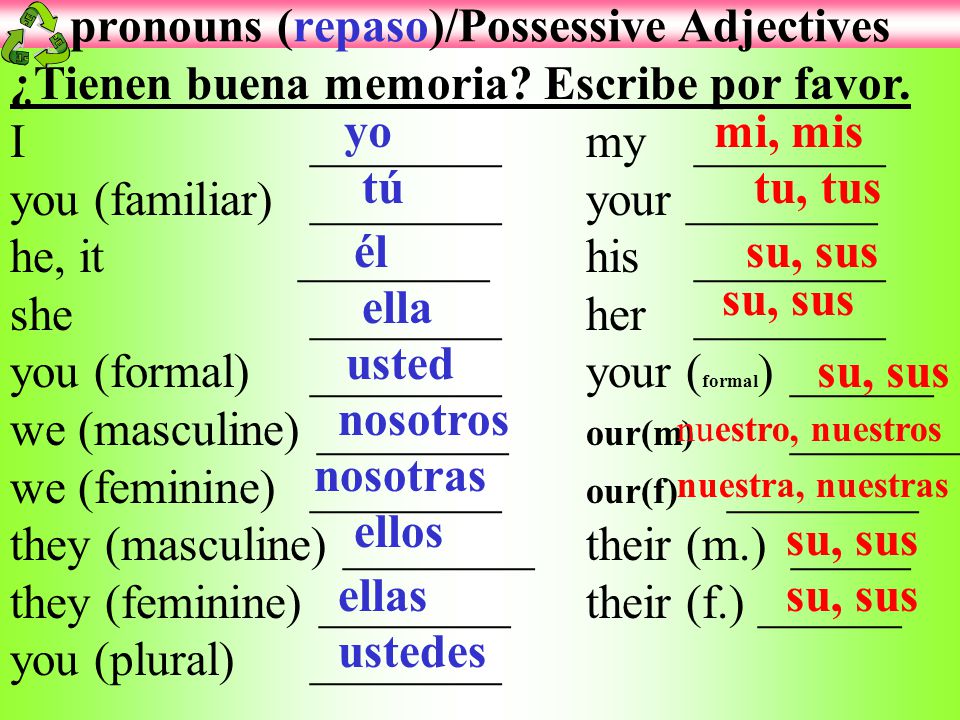 pronouns (repaso)/Possessive Adjectives
¿Tienen buena memoria? Escribe por favor.

I yo
you (familiar) tú
he, it él
she ella
you (formal) usted
we (masculine) nosotros
we (feminine) nosotras
they (masculine) ellos
they (feminine) ellas
you (plural) ustedes

my mi, mis
your tu, tus
his su, sus
her su, sus
your (formal) su, sus
our(m) nuestro, nuestros
our(f) nuestra, nuestras
their (m.) su, sus
their (f.) su, sus